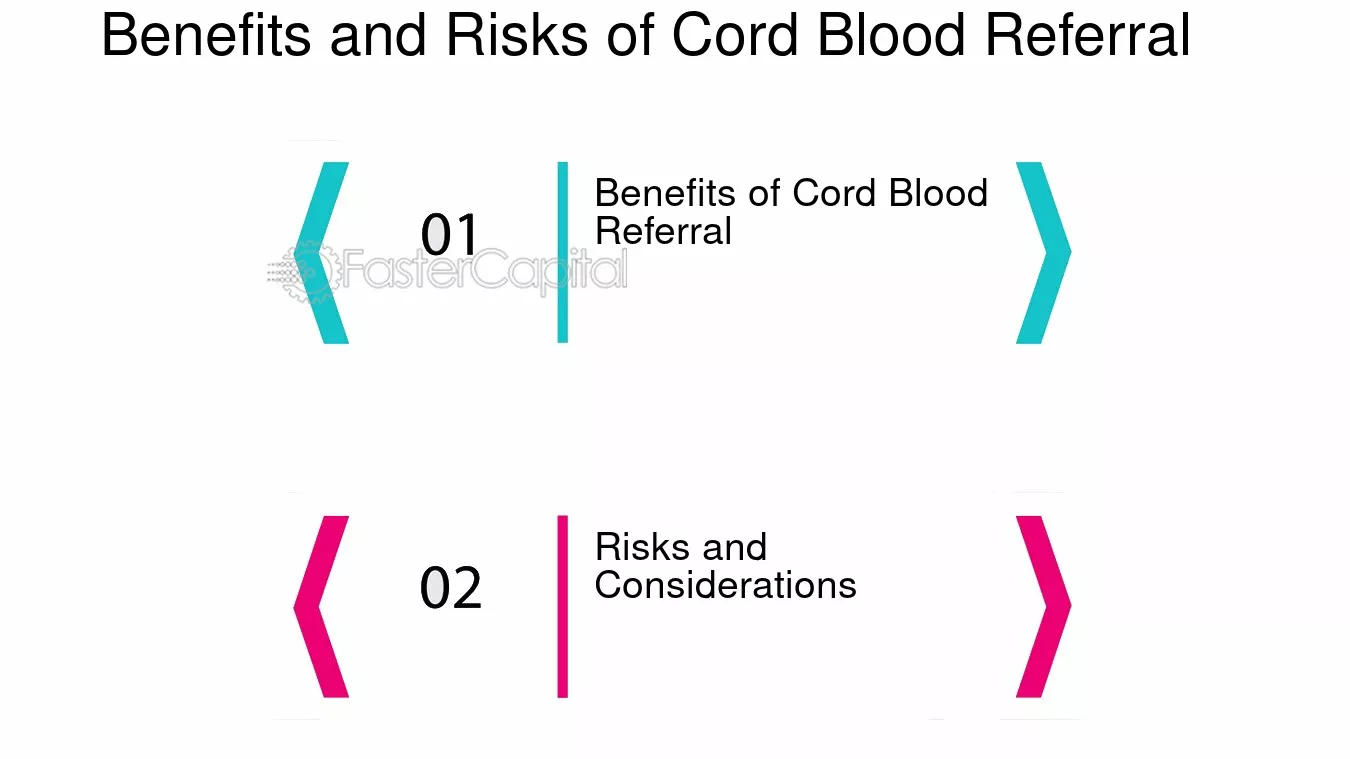 Benefits and Risks of Cord Blood Referral

01

Benefits of Cord Blood Referral

02

Risks and Considerations

FasterCapital